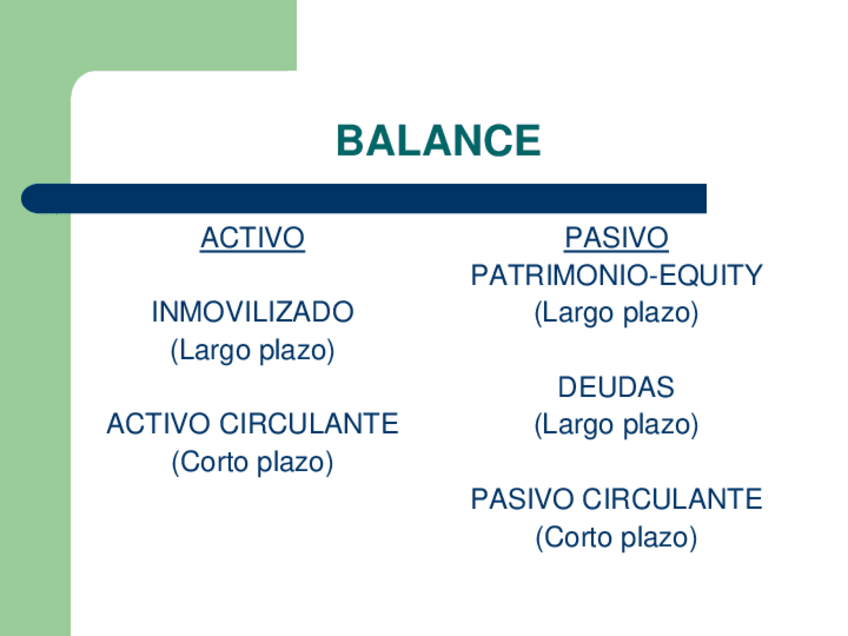 BALANCE

ACTIVO

INMOVILIZADO
(Largo plazo)

ACTIVO CIRCULANTE
(Corto plazo)

PASIVO
PATRIMONIO-EQUITY
(Largo plazo)

DEUDAS
(Largo plazo)

PASIVO CIRCULANTE
(Corto plazo)